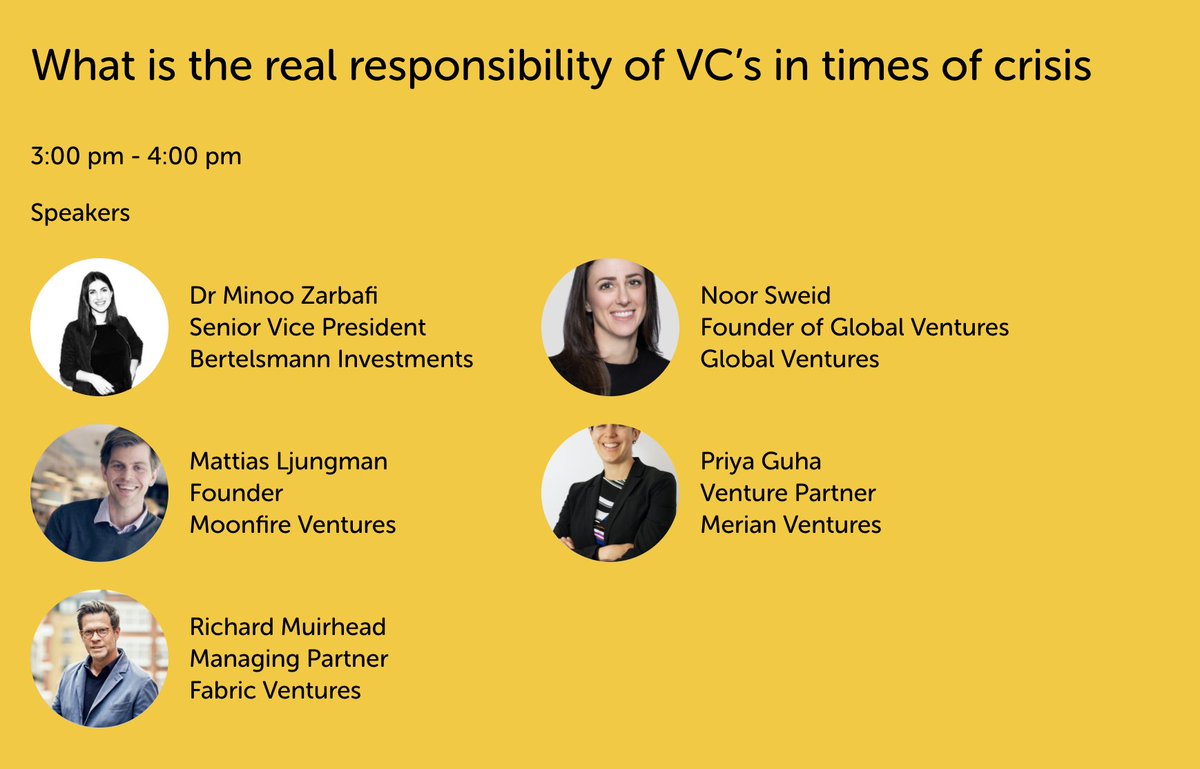 What is the real responsibility of VC's in times of crisis

3:00 pm - 4:00 pm

Speakers

Dr Minoo Zarbafi
Senior Vice President
Bertelsmann Investments

Mattias Ljungman
Founder
Moonfire Ventures

Richard Muirhead
Managing Partner
Fabric Ventures

Noor Sweid
Founder of Global Ventures
Global Ventures

Priya Guha
Venture Partner
Merian Ventures